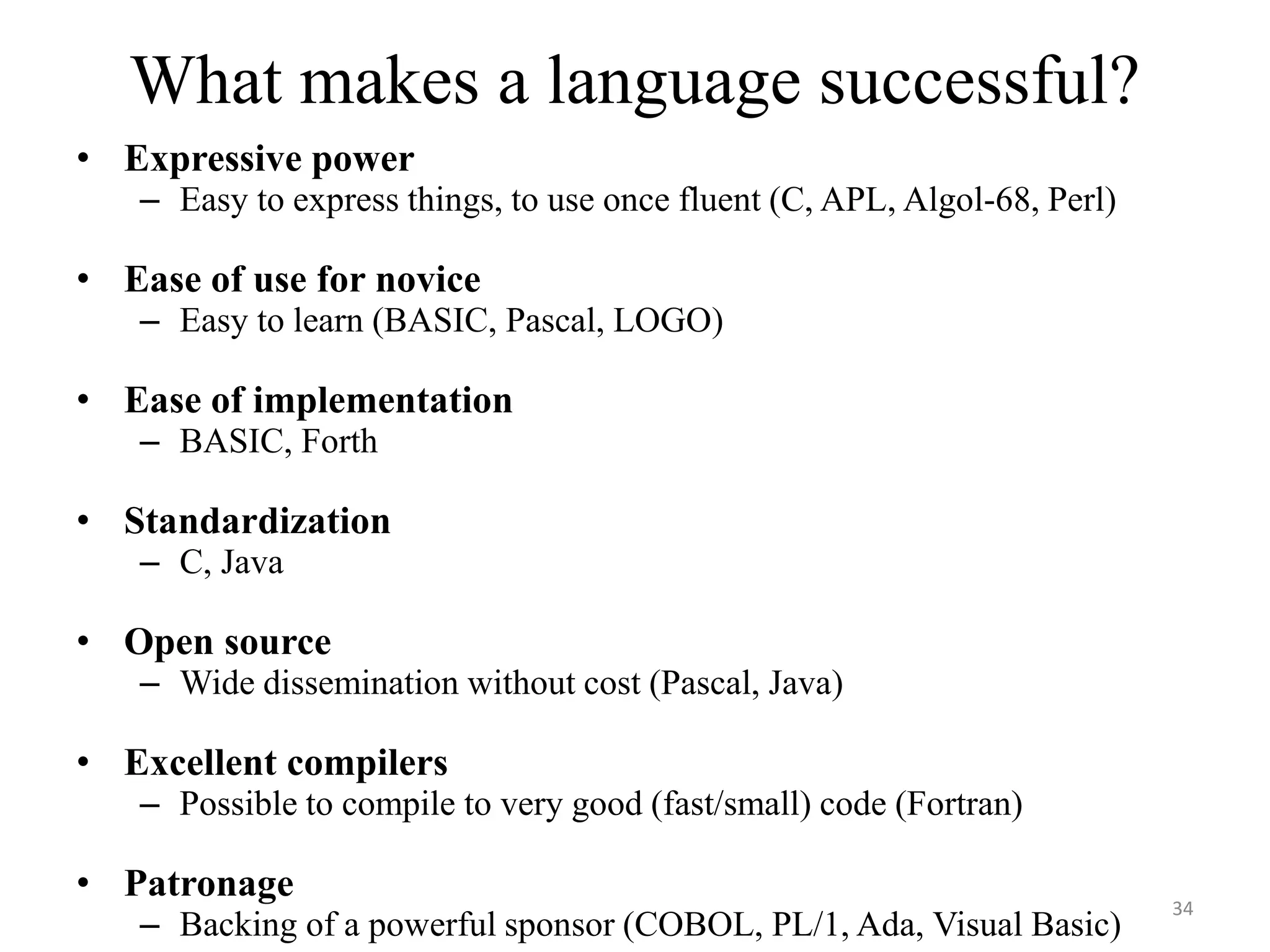 What makes a language successful?

• Expressive power
– Easy to express things, to use once fluent (C, APL, Algol-68, Perl)

• Ease of use for novice
– Easy to learn (BASIC, Pascal, LOGO)

• Ease of implementation
– BASIC, Forth

• Standardization
– C, Java

• Open source
– Wide dissemination without cost (Pascal, Java)

• Excellent compilers
– Possible to compile to very good (fast/small) code (Fortran)

• Patronage
– Backing of a powerful sponsor (COBOL, PL/1, Ada, Visual Basic)

34